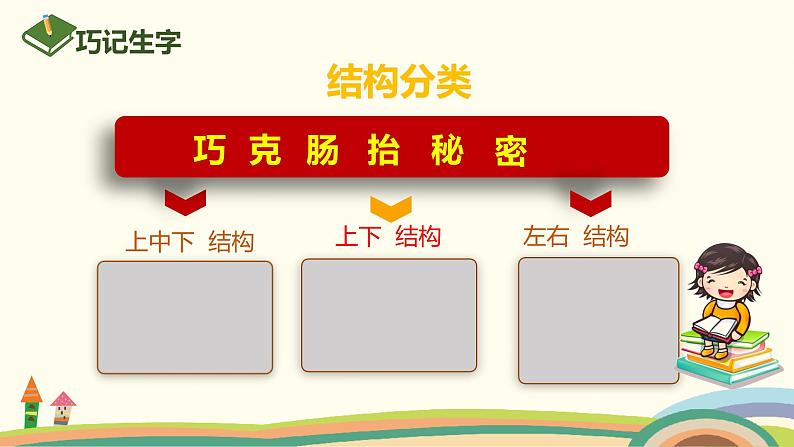 巧记生字

结构分类

巧 克 肠 抬 秘 密

上中下 结构

上下 结构

左右 结构